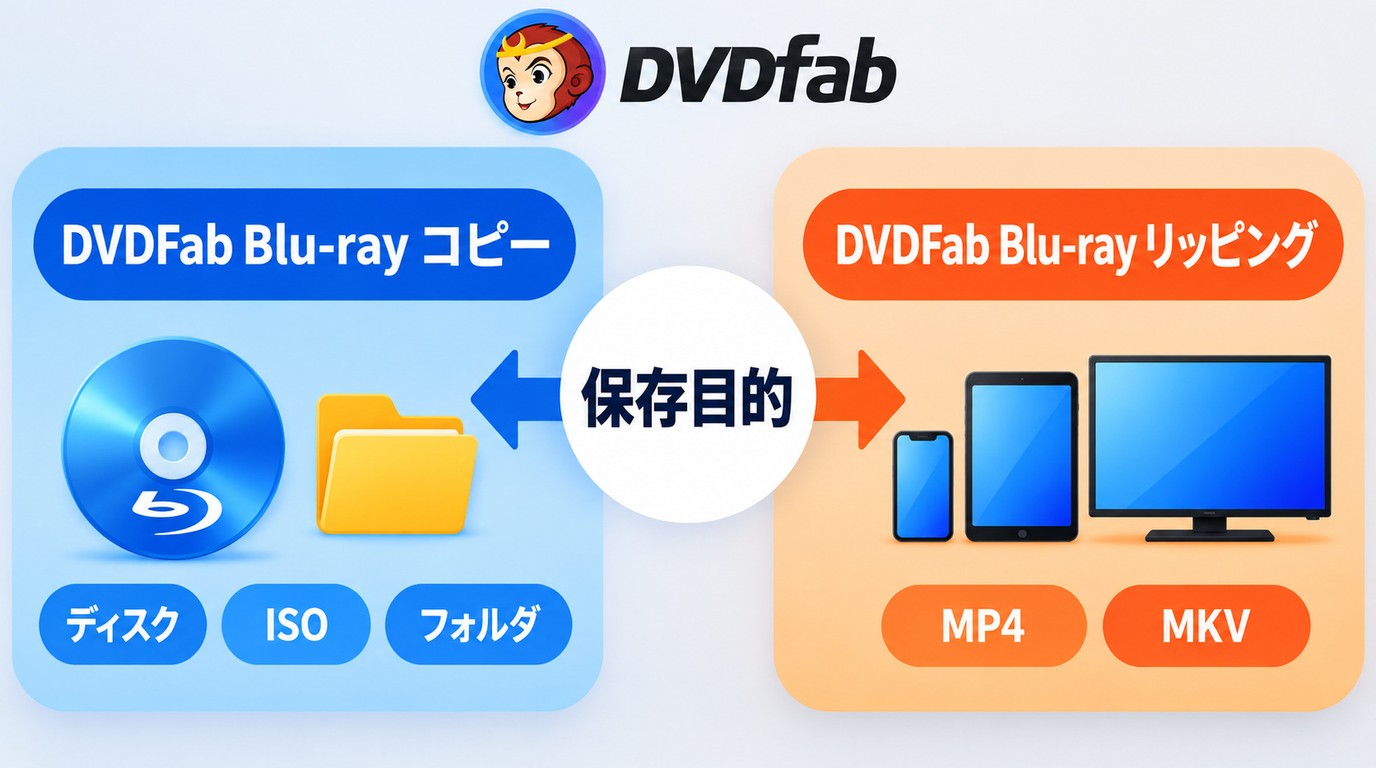 DVDfab

DVDFab Blu-ray コピー

ディスク

ISO

フォルダ

保存目的

DVDFab Blu-ray リッピング

MP4

MKV